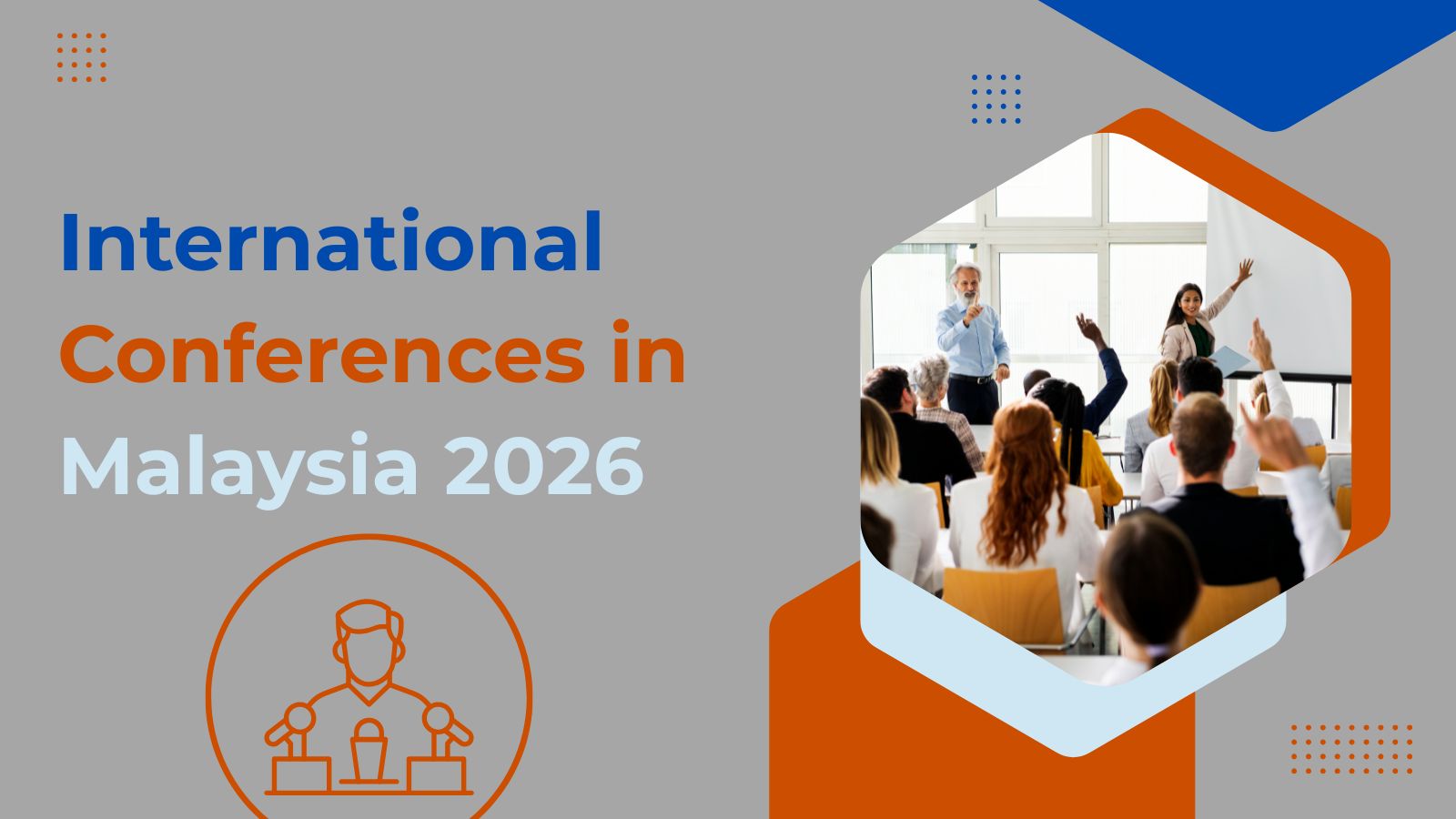 International Conferences in Malaysia 2026